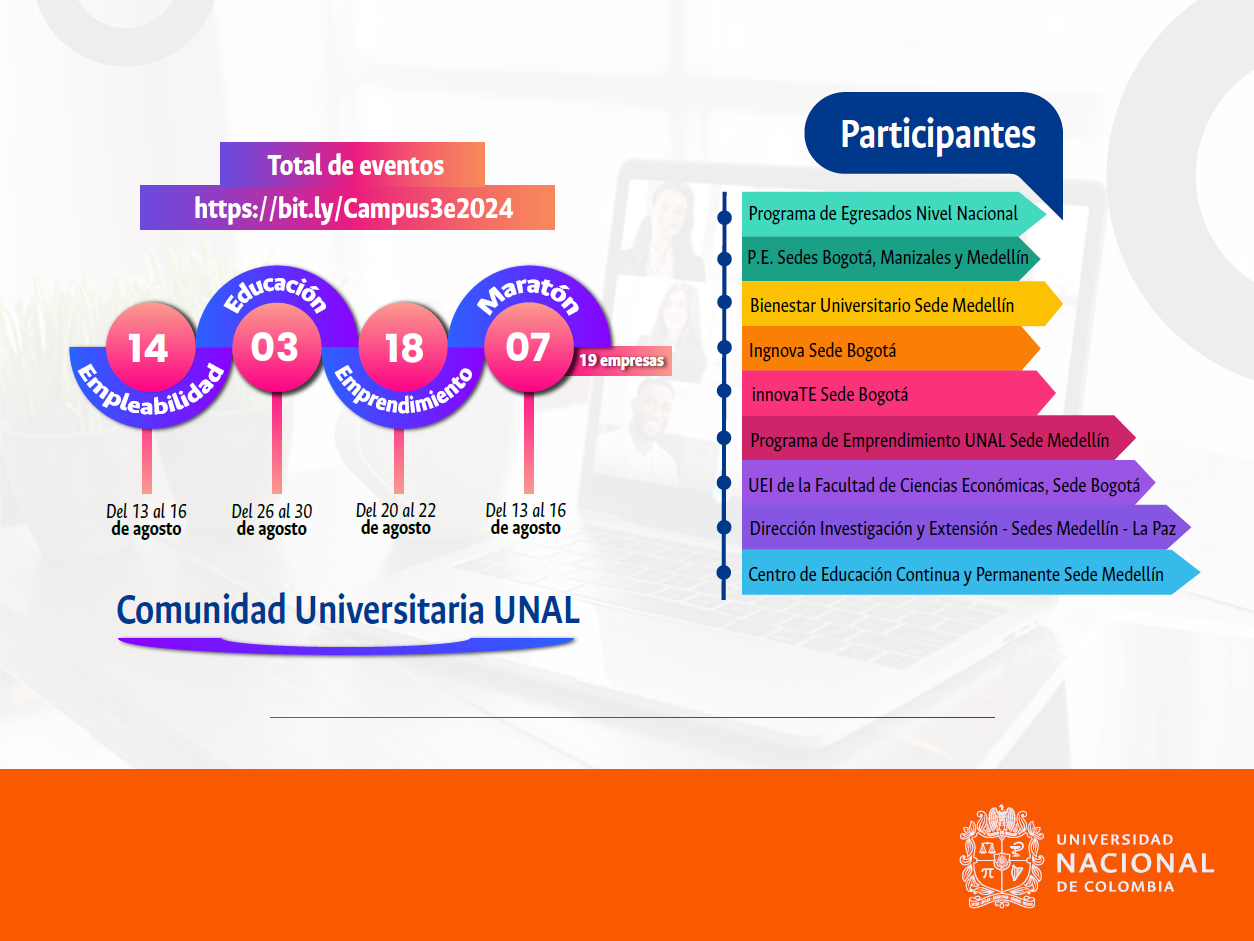 Total de eventos
https://bit.ly/Campus3e2024

14
Empleabilidad
Del 13 al 16 de agosto

Educación
03
Del 26 al 30 de agosto

18
Emprendimiento
Del 20 al 22 de agosto

Maratón
07
19 empresas
Del 13 al 16 de agosto

Comunidad Universitaria UNAL

Participantes

Programa de Egresados Nivel Nacional
P.E. Sedes Bogotá, Manizales y Medellín
Bienestar Universitario Sede Medellín
Ingnova Sede Bogotá
innovaTE Sede Bogotá
Programa de Emprendimiento UNAL Sede Medellín
UEI de la Facultad de Ciencias Económicas, Sede Bogotá
Dirección Investigación y Extensión - Sedes Medellín - La Paz
Centro de Educación Continua y Permanente Sede Medellín

UNIVERSIDAD
NACIONAL
DE COLOMBIA